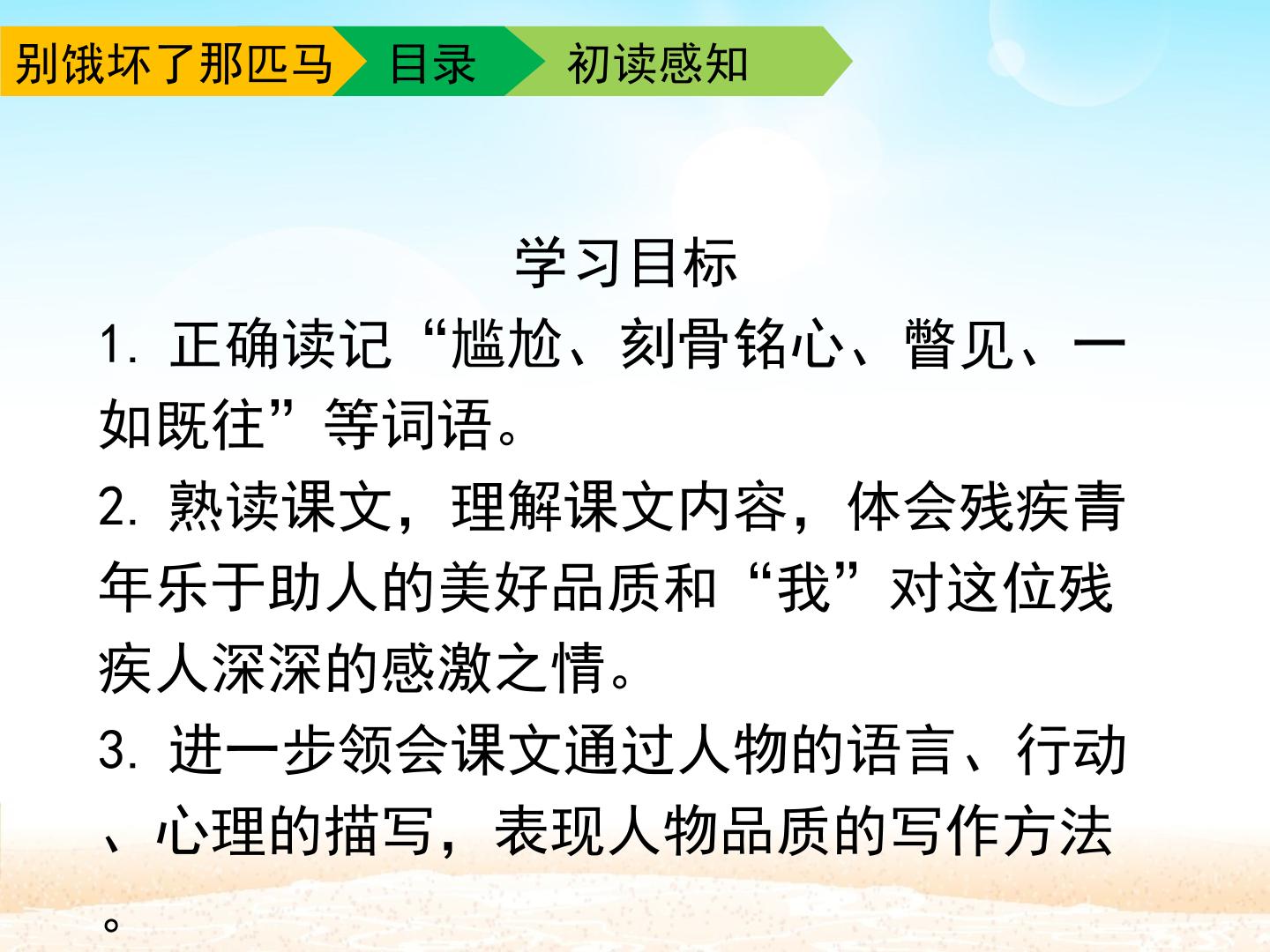 别饿坏了那匹马 目录 初读感知

学习目标

1.正确读记“尴尬、刻骨铭心、瞥见、一如既往”等词语。

2.熟读课文，理解课文内容，体会残疾青年乐于助人的美好品质和“我”对这位残疾人深深的感激之情。

3.进一步领会课文通过人物的语言、行动、心理的描写，表现人物品质的写作方法。